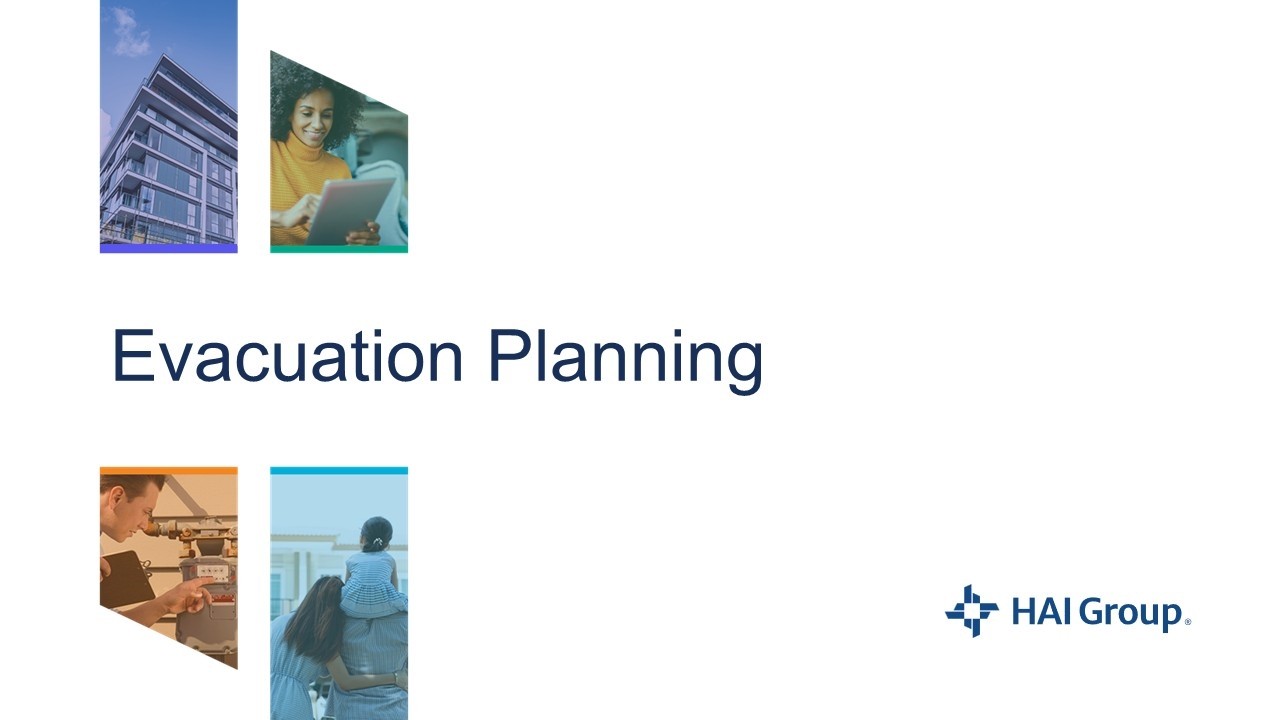 Evacuation Planning

HAI Group®